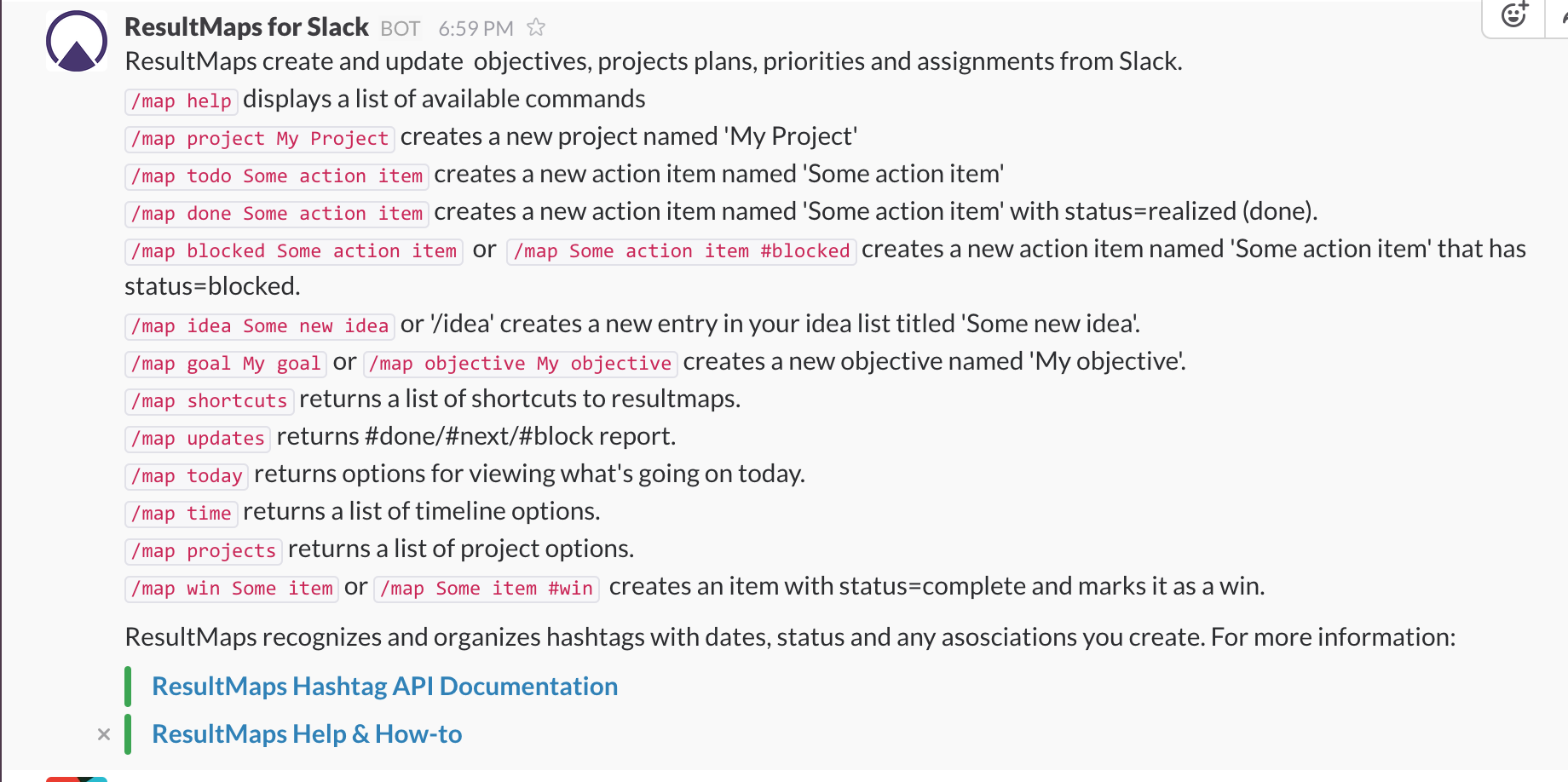 ResultMaps for Slack BOT 6:59 PM

ResultMaps create and update objectives, projects plans, priorities and assignments from Slack.

/map help displays a list of available commands

/map project My Project creates a new project named 'My Project'

/map todo Some action item creates a new action item named 'Some action item'

/map done Some action item creates a new action item named 'Some action item' with status=realized (done).

/map blocked Some action item or /map Some action item #blocked creates a new action item named 'Some action item' that has status=blocked.

/map idea Some new idea or '/idea' creates a new entry in your idea list titled 'Some new idea'.

/map goal My goal or /map objective My objective creates a new objective named 'My objective'.

/map shortcuts returns a list of shortcuts to resultmaps.

/map updates returns #done/#next/#block report.

/map today returns options for viewing what's going on today.

/map time returns a list of timeline options.

/map projects returns a list of project options.

/map win Some item or /map Some item #win creates an item with status=complete and marks it as a win.

ResultMaps recognizes and organizes hashtags with dates, status and any asosciations you create. For more information:

ResultMaps Hashtag API Documentation

ResultMaps Help & How-to